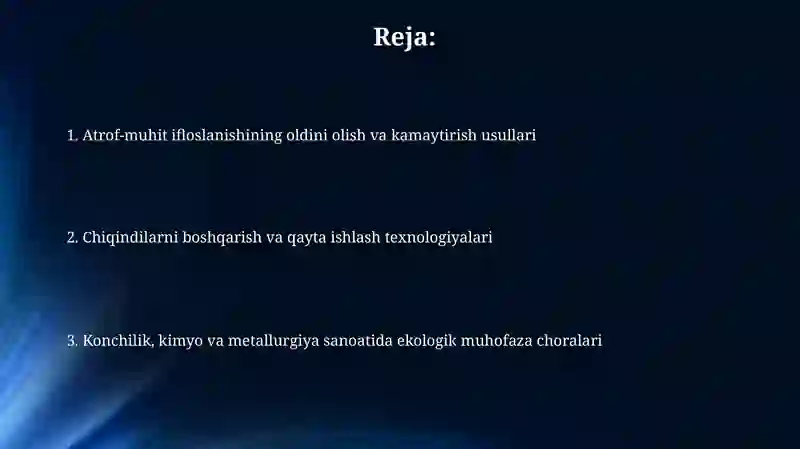 Reja:

1. Atrof-muhit ifloslanishining oldini olish va kamaytirish usullari

2. Chiqindilarni boshqarish va qayta ishlash texnologiyalari

3. Konchilik, kimyo va metallurgiya sanoatida ekologik muhofaza choralari